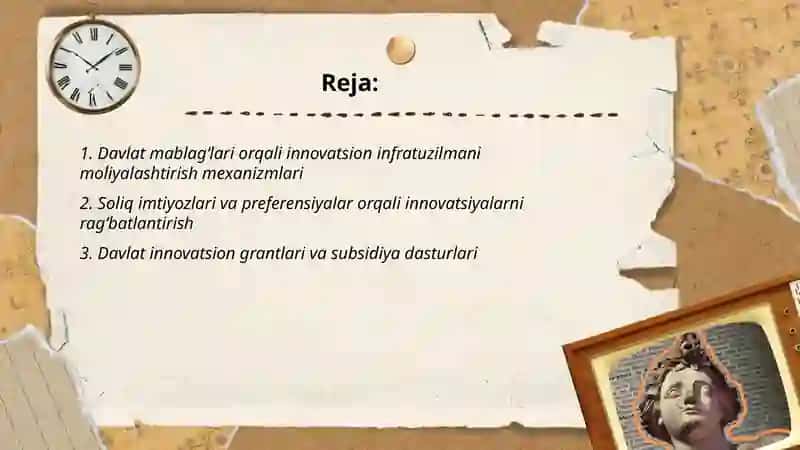 Reja:

1. Davlat mablag'lari orqali innovatsion infratuzilmani moliyalashtirish mexanizmlari

2. Soliq imtiyozlari va preferensiyalar orqali innovatsiyalarni rag'batlantirish

3. Davlat innovatsion grantlari va subsidiya dasturlari